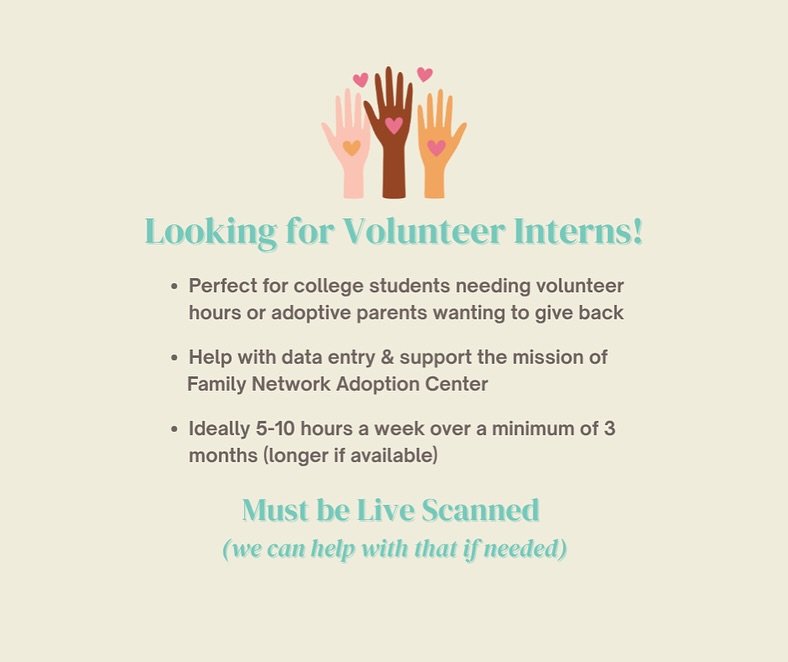 Looking for Volunteer Interns!

• Perfect for college students needing volunteer hours or adoptive parents wanting to give back

• Help with data entry & support the mission of Family Network Adoption Center

• Ideally 5-10 hours a week over a minimum of 3 months (longer if available)

Must be Live Scanned
(we can help with that if needed)